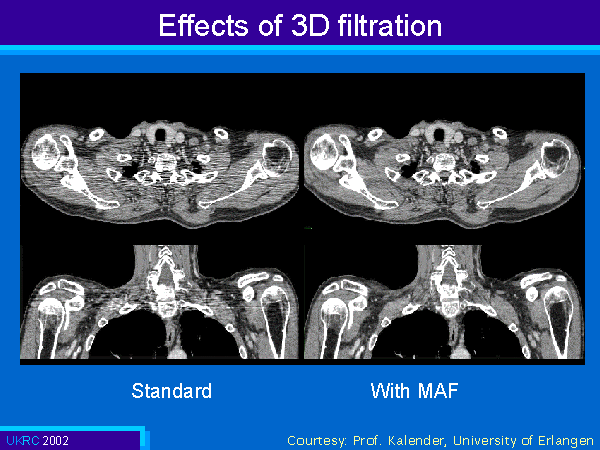 Effects of 3D filtration

Standard

With MAF

UKRC 2002

Courtesy: Prof. Kalender, University of Erlangen